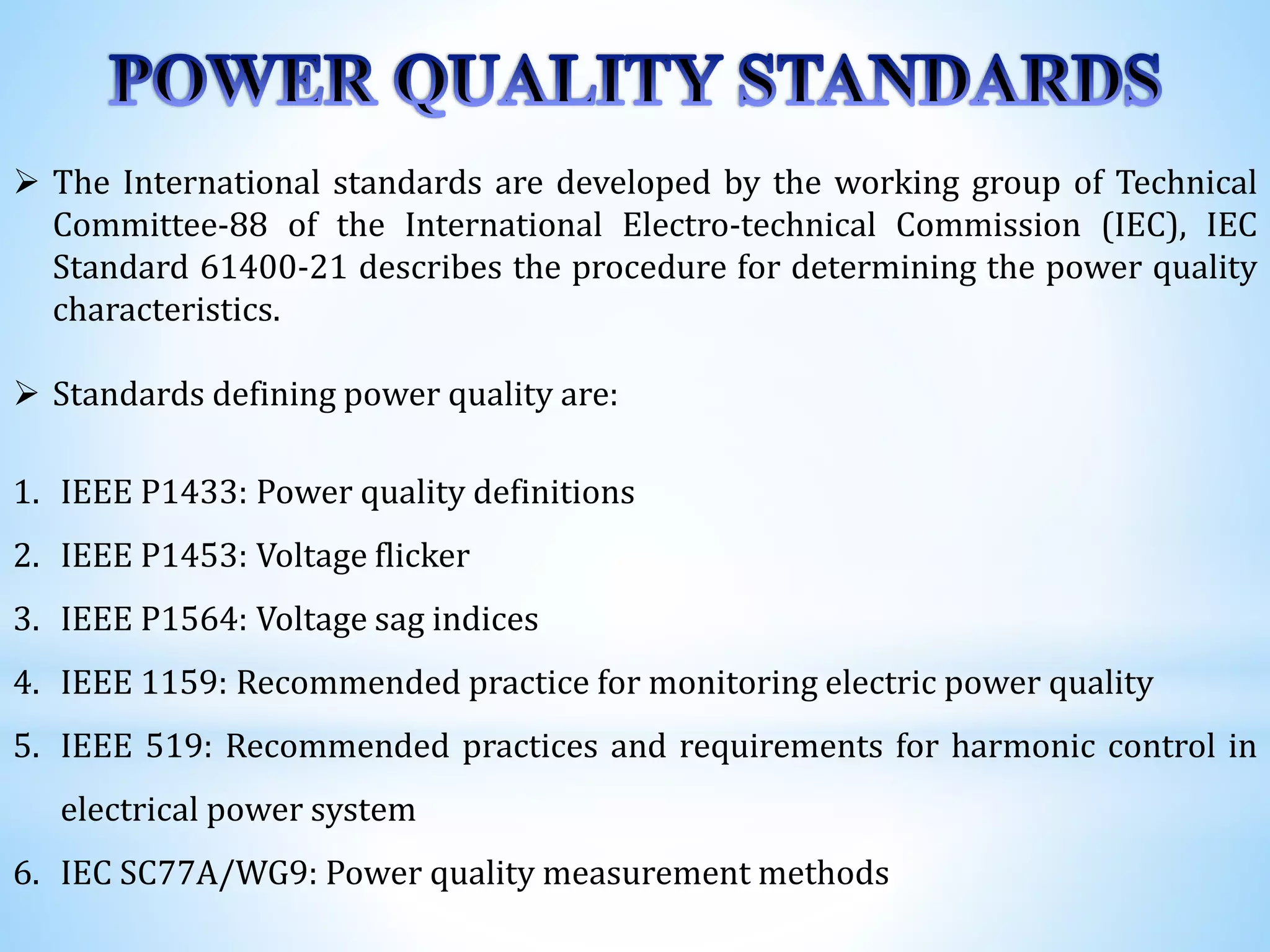 POWER QUALITY STANDARDS

➢ The International standards are developed by the working group of Technical Committee-88 of the International Electro-technical Commission (IEC), IEC Standard 61400-21 describes the procedure for determining the power quality characteristics.

➢ Standards defining power quality are:

1. IEEE P1433: Power quality definitions
2. IEEE P1453: Voltage flicker
3. IEEE P1564: Voltage sag indices
4. IEEE 1159: Recommended practice for monitoring electric power quality
5. IEEE 519: Recommended practices and requirements for harmonic control in electrical power system
6. IEC SC77A/WG9: Power quality measurement methods